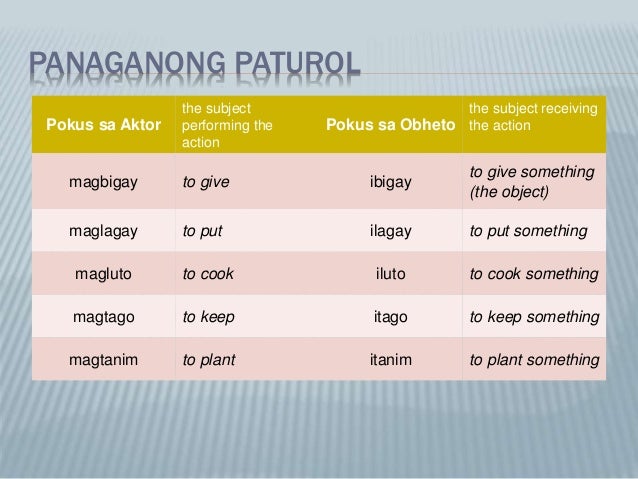 PANAGANONG PATUROL

| Pokus sa Aktor | the subject performing the action | Pokus sa Obheto | the subject receiving the action |
|---|---|---|---|
| magbigay | to give | ibigay | to give something (the object) |
| maglagay | to put | ilagay | to put something |
| magluto | to cook | iluto | to cook something |
| magtago | to keep | itago | to keep something |
| magtanim | to plant | itanim | to plant something |